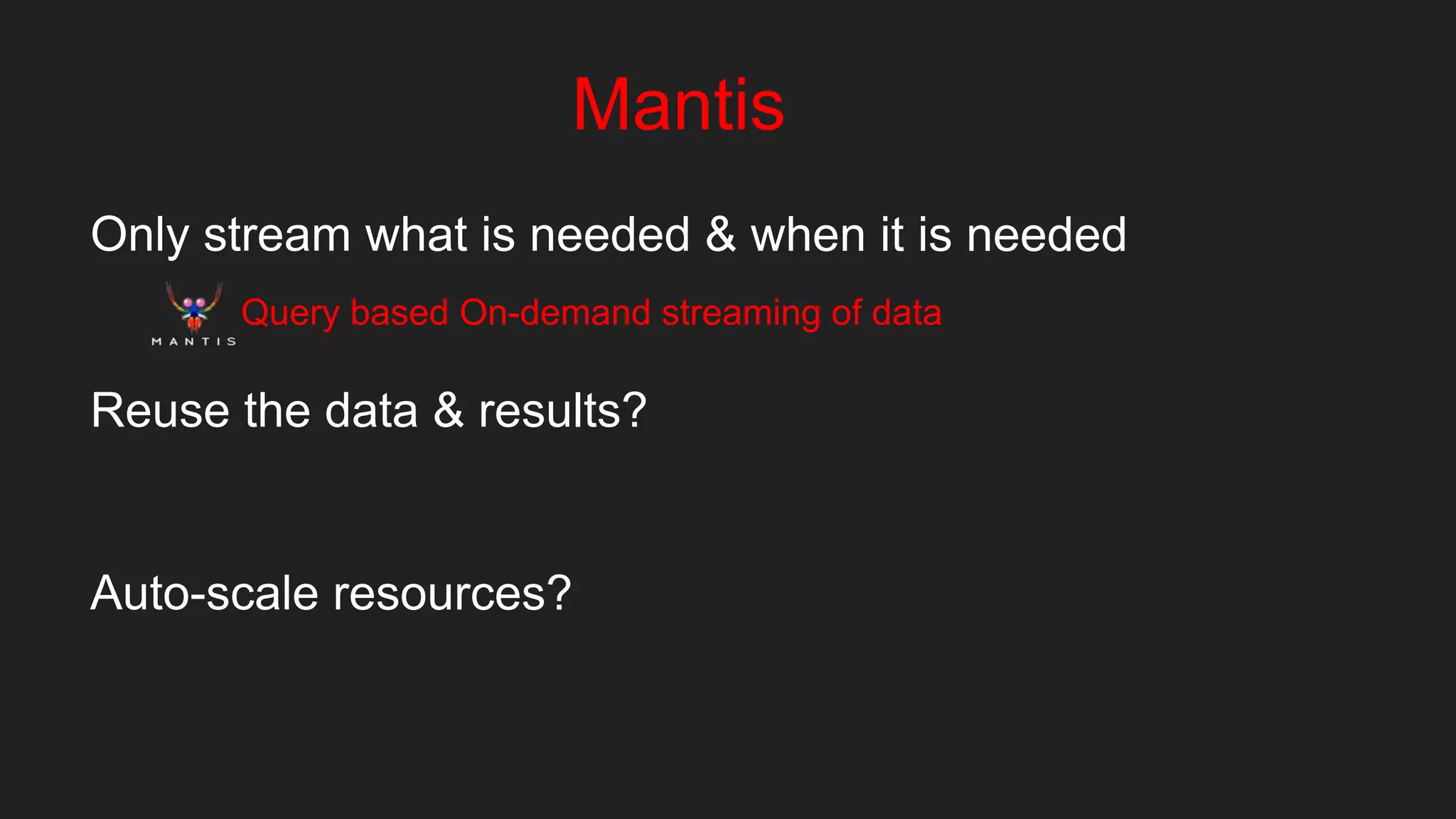 Mantis

Only stream what is needed & when it is needed

MANTIS Query based On-demand streaming of data

Reuse the data & results?

Auto-scale resources?